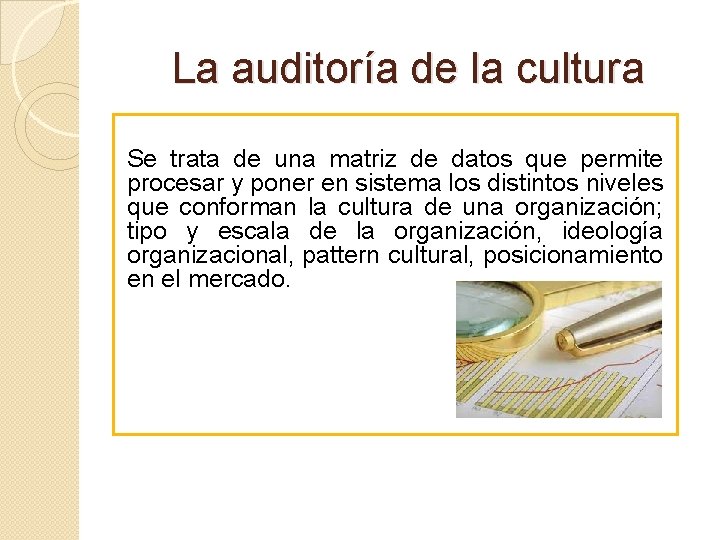 La auditoría de la cultura

Se trata de una matriz de datos que permite procesar y poner en sistema los distintos niveles que conforman la cultura de una organización; tipo y escala de la organización, ideología organizacional, pattern cultural, posicionamiento en el mercado.